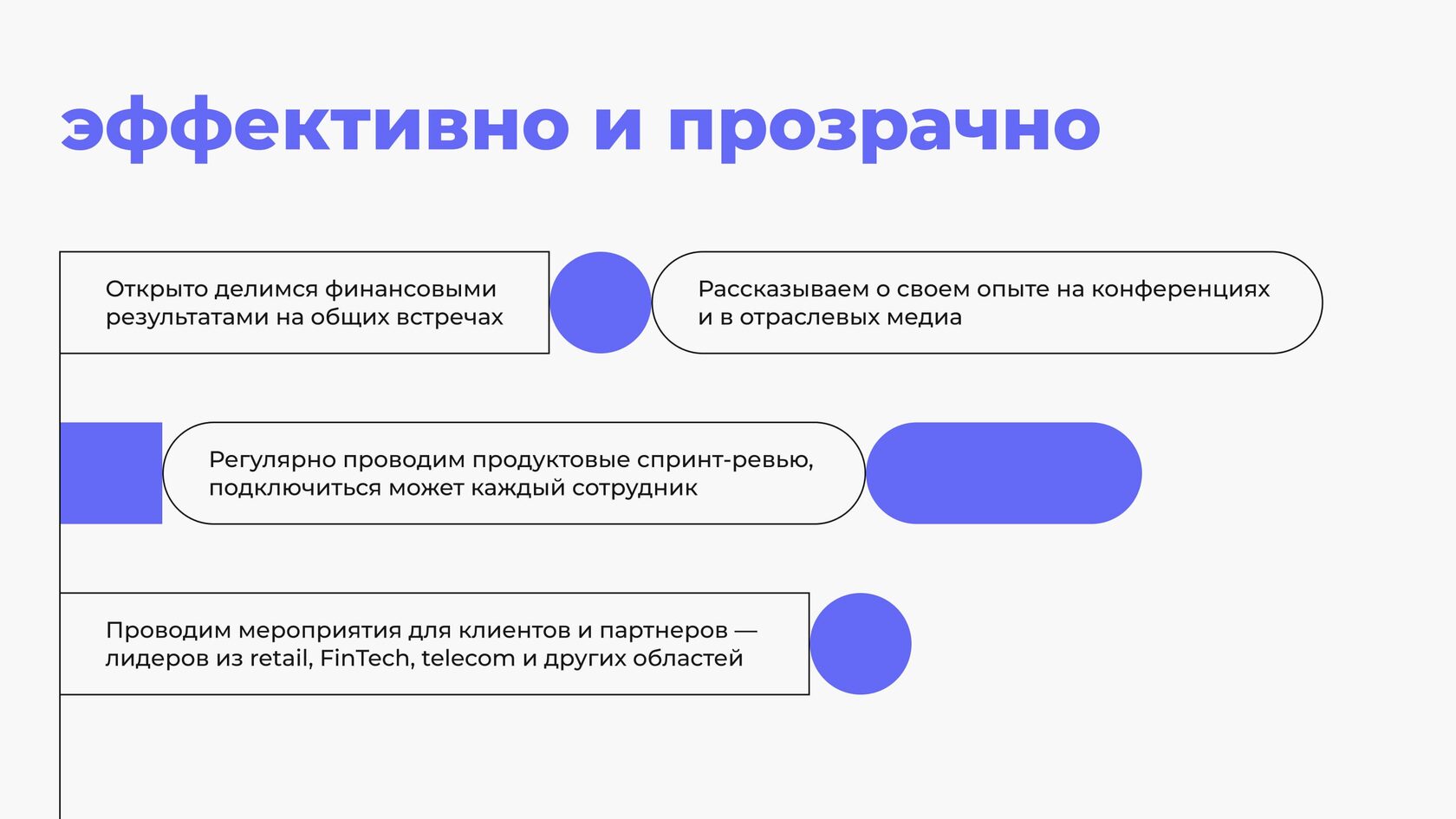 эффективно и прозрачно

Открыто делимся финансовыми результатами на общих встречах

Рассказываем о своем опыте на конференциях и в отраслевых медиа

Регулярно проводим продуктовые спринт-ревью, подключиться может каждый сотрудник

Проводим мероприятия для клиентов и партнеров — лидеров из retail, FinTech, telecom и других областей